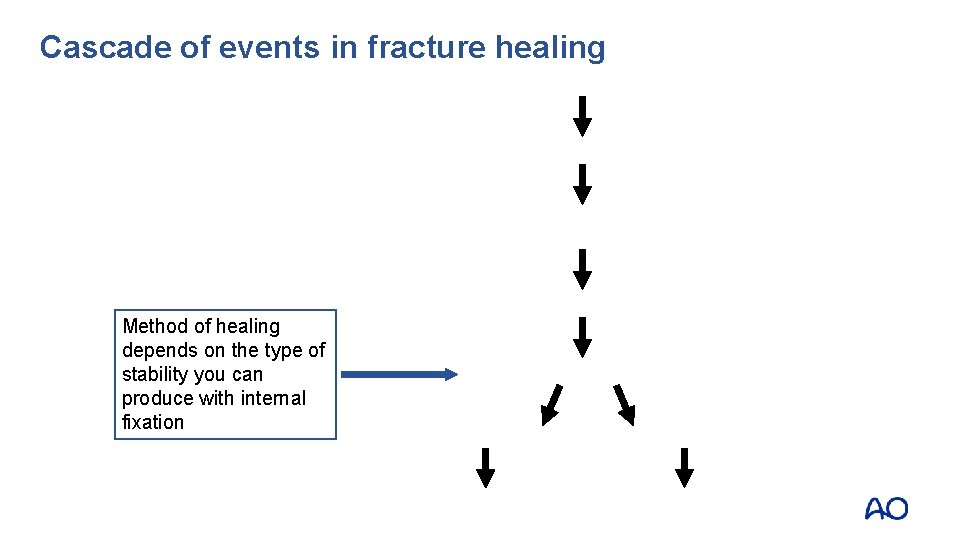 Cascade of events in fracture healing

Method of healing depends on the type of stability you can produce with internal fixation

AO